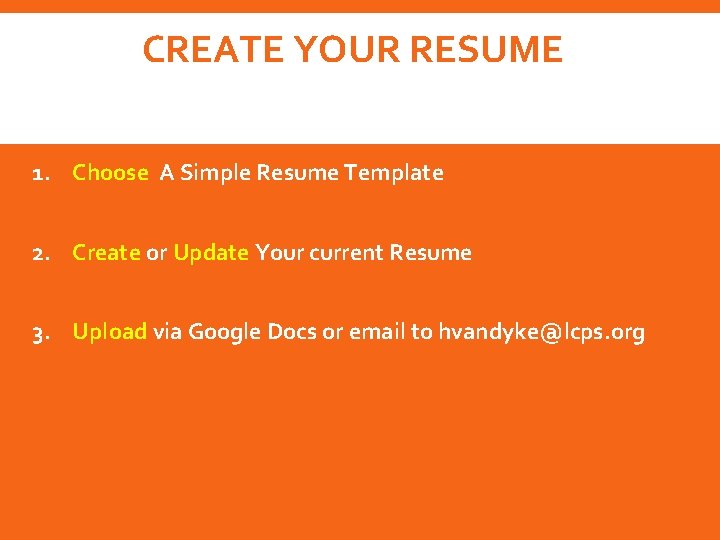 CREATE YOUR RESUME

1. Choose A Simple Resume Template

2. Create or Update Your current Resume

3. Upload via Google Docs or email to hvandyke@lcps.org